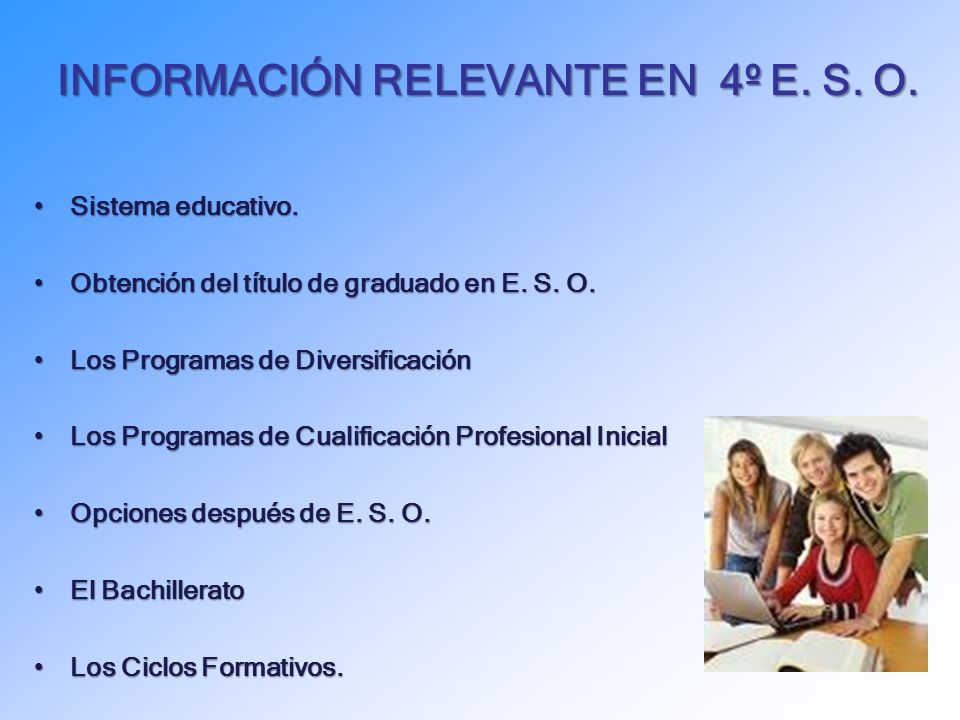 INFORMACIÓN RELEVANTE EN 4º E. S. O.

• Sistema educativo.

• Obtención del título de graduado en E. S. O.

• Los Programas de Diversificación

• Los Programas de Cualificación Profesional Inicial

• Opciones después de E. S. O.

• El Bachillerato

• Los Ciclos Formativos.